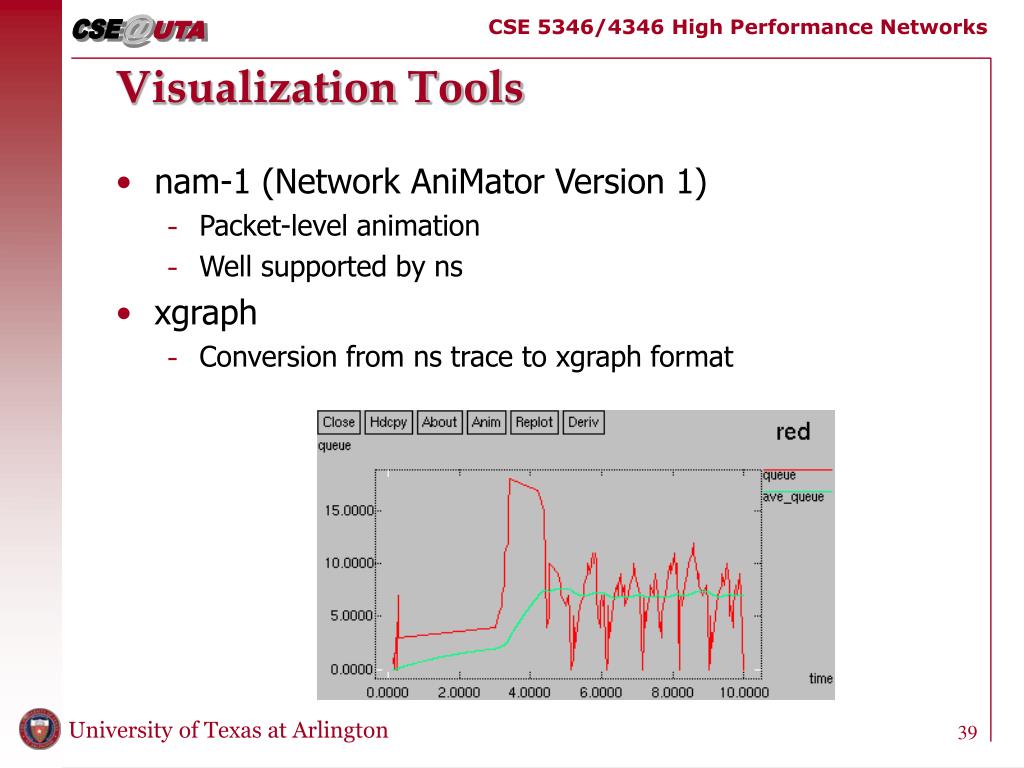 CSE@UTA

CSE 5346/4346 High Performance Networks

Visualization Tools

• nam-1 (Network AniMator Version 1)
- Packet-level animation
- Well supported by ns

• xgraph
- Conversion from ns trace to xgraph format

Close Hdcpy About Anim Replot Deriv

red

queue

queue
ave_queue

15.0000
10.0000
5.0000
0.0000

0.0000 2.0000 4.0000 6.0000 8.0000 10.0000

time

University of Texas at Arlington

39